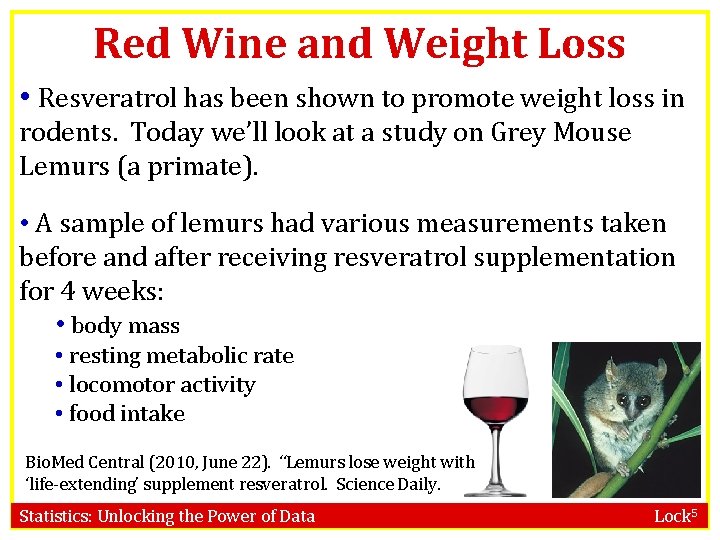 Red Wine and Weight Loss

• Resveratrol has been shown to promote weight loss in rodents. Today we'll look at a study on Grey Mouse Lemurs (a primate).

• A sample of lemurs had various measurements taken before and after receiving resveratrol supplementation for 4 weeks:

• body mass
• resting metabolic rate
• locomotor activity
• food intake

BioMed Central (2010, June 22). "Lemurs lose weight with 'life-extending' supplement resveratrol. Science Daily.

Statistics: Unlocking the Power of Data

Lock$^5$